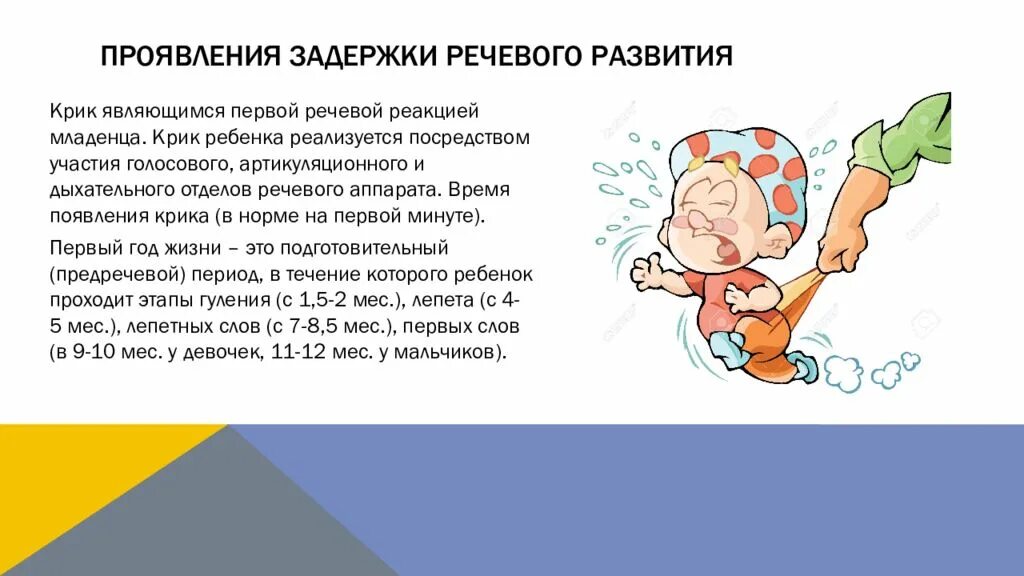 ПРОЯВЛЕНИЯ ЗАДЕРЖКИ РЕЧЕВОГО РАЗВИТИЯ

Крик являющимся первой речевой реакцией младенца. Крик ребенка реализуется посредством участия голосового, артикуляционного и дыхательного отделов речевого аппарата. Время появления крика (в норме на первой минуте).

Первый год жизни – это подготовительный (предречевой) период, в течение которого ребенок проходит этапы гуления (с 1,5-2 мес.), лепета (с 4-5 мес.), лепетных слов (с 7-8,5 мес.), первых слов (в 9-10 мес. у девочек, 11-12 мес. у мальчиков).